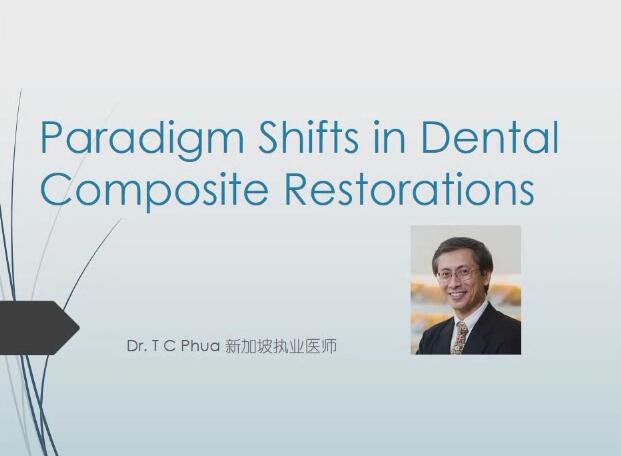 Paradigm Shifts in Dental Composite Restorations

Dr. T C Phua 新加坡执业医师